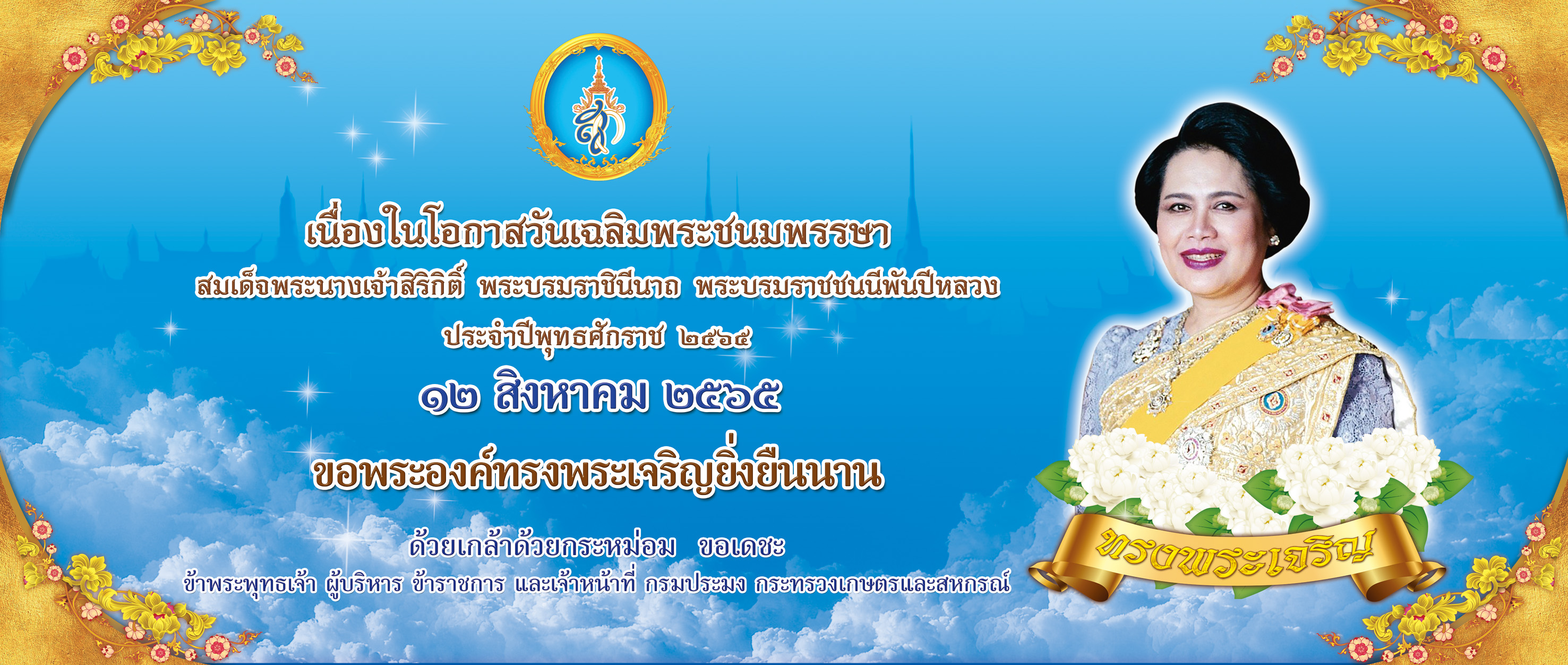 เนื่องในโอกาสวันเฉลิมพระชนมพรรษา

สมเด็จพระนางเจ้าสิริกิติ์ พระบรมราชินีนาถ พระบรมราชชนนีพันปีหลวง

ประจำปีพุทธศักราช ๒๕๖๕

๑๒ สิงหาคม ๒๕๖๕

ขอพระองค์ทรงพระเจริญยิ่งยืนนาน

ด้วยเกล้าด้วยกระหม่อม ขอเดชะ

ข้าพระพุทธเจ้า ผู้บริหาร ข้าราชการ และเจ้าหน้าที่ กรมประมง กระทรวงเกษตรและสหกรณ์

ทรงพระเจริญ